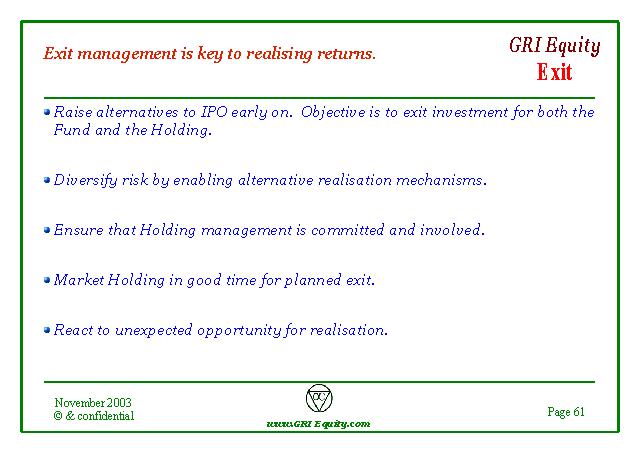 Exit management is key to realising returns.

GRI Equity
Exit

Raise alternatives to IPO early on. Objective is to exit investment for both the Fund and the Holding.

Diversify risk by enabling alternative realisation mechanisms.

Ensure that Holding management is committed and involved.

Market Holding in good time for planned exit.

React to unexpected opportunity for realisation.

November 2003
© & confidential

PC

www.GRI Equity.com

Page 61